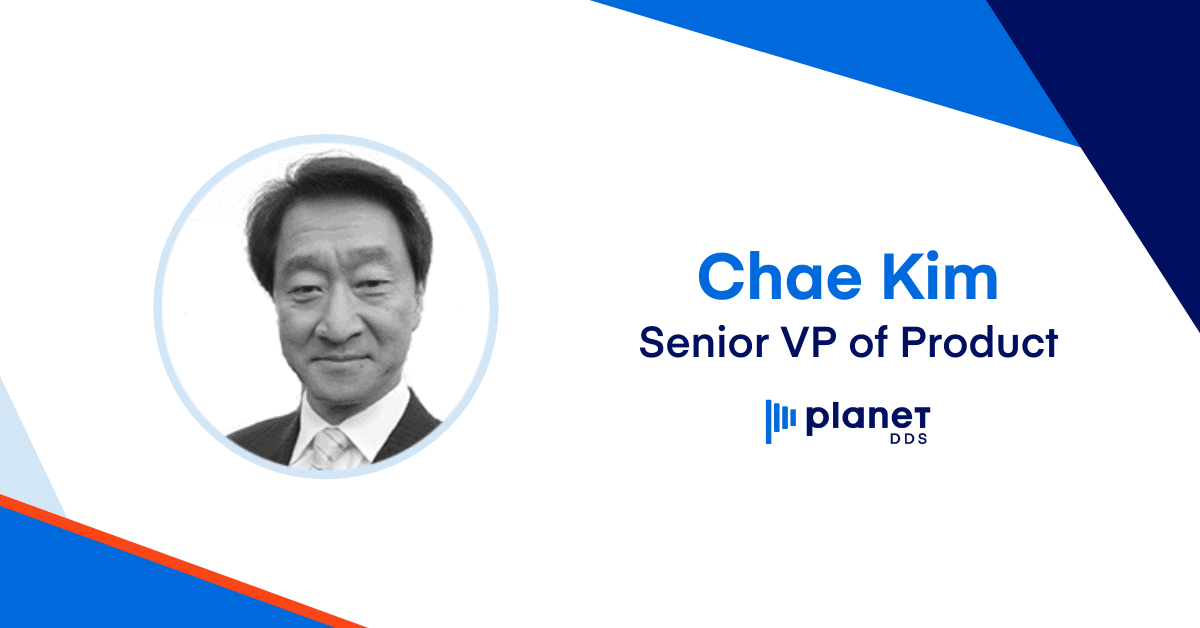 Chae Kim
Senior VP of Product

planet
DDS